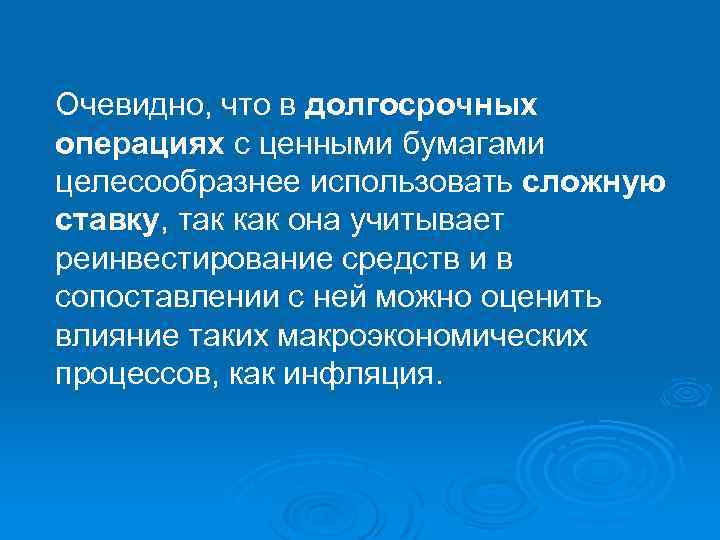 Очевидно, что в долгосрочных операциях с ценными бумагами целесообразнее использовать сложную ставку, так как она учитывает реинвестирование средств и в сопоставлении с ней можно оценить влияние таких макроэкономических процессов, как инфляция.